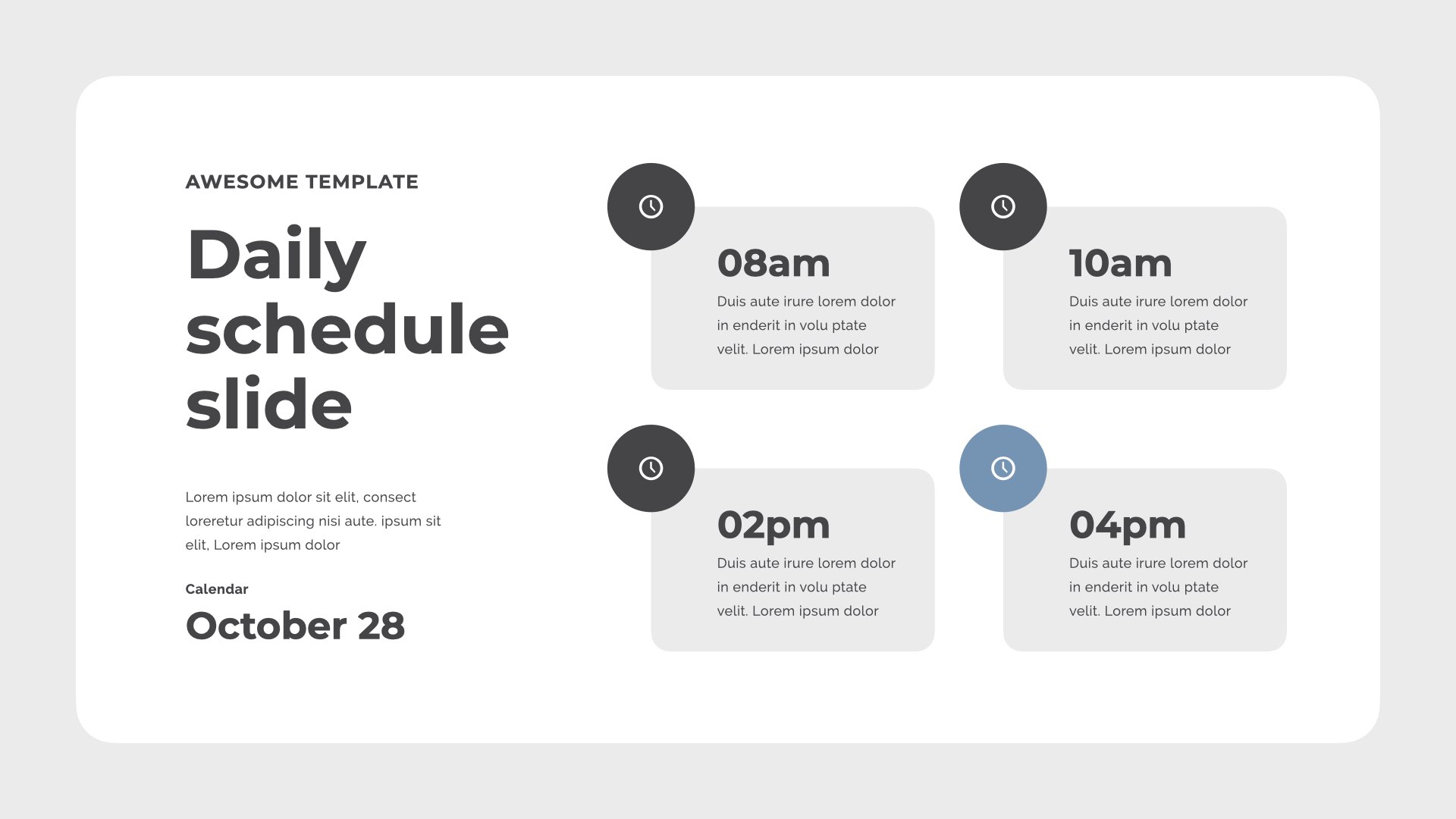 AWESOME TEMPLATE

Daily schedule slide

Lorem ipsum dolor sit elit, consect loreretur adipiscing nisi aute. ipsum sit elit, Lorem ipsum dolor

Calendar

October 28

08am

Duis aute irure lorem dolor in enderit in volu ptate velit. Lorem ipsum dolor

10am

Duis aute irure lorem dolor in enderit in volu ptate velit. Lorem ipsum dolor

02pm

Duis aute irure lorem dolor in enderit in volu ptate velit. Lorem ipsum dolor

04pm

Duis aute irure lorem dolor in enderit in volu ptate velit. Lorem ipsum dolor